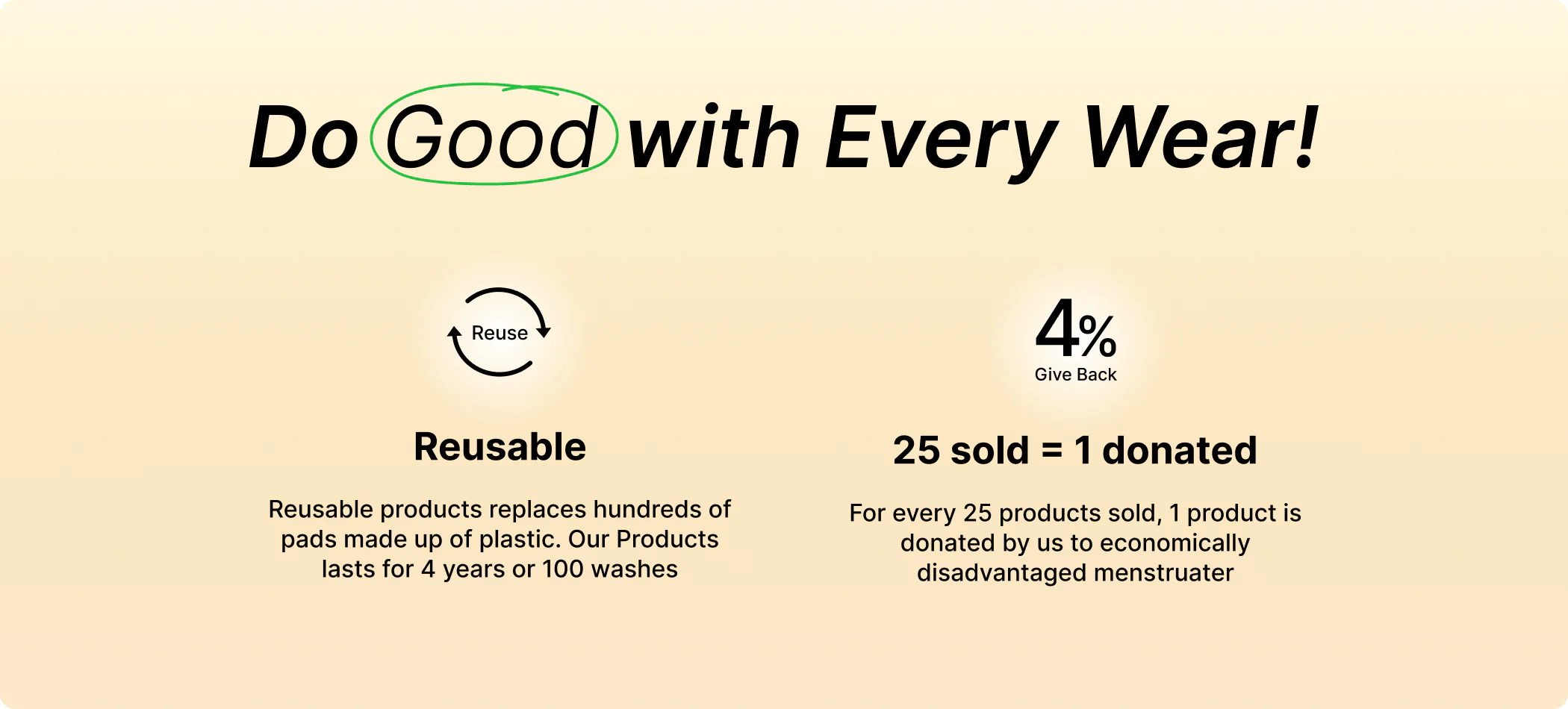 Do Good with Every Wear!

Reuse

Reusable

Reusable products replaces hundreds of pads made up of plastic. Our Products lasts for 4 years or 100 washes

4%
Give Back

25 sold = 1 donated

For every 25 products sold, 1 product is donated by us to economically disadvantaged menstruater